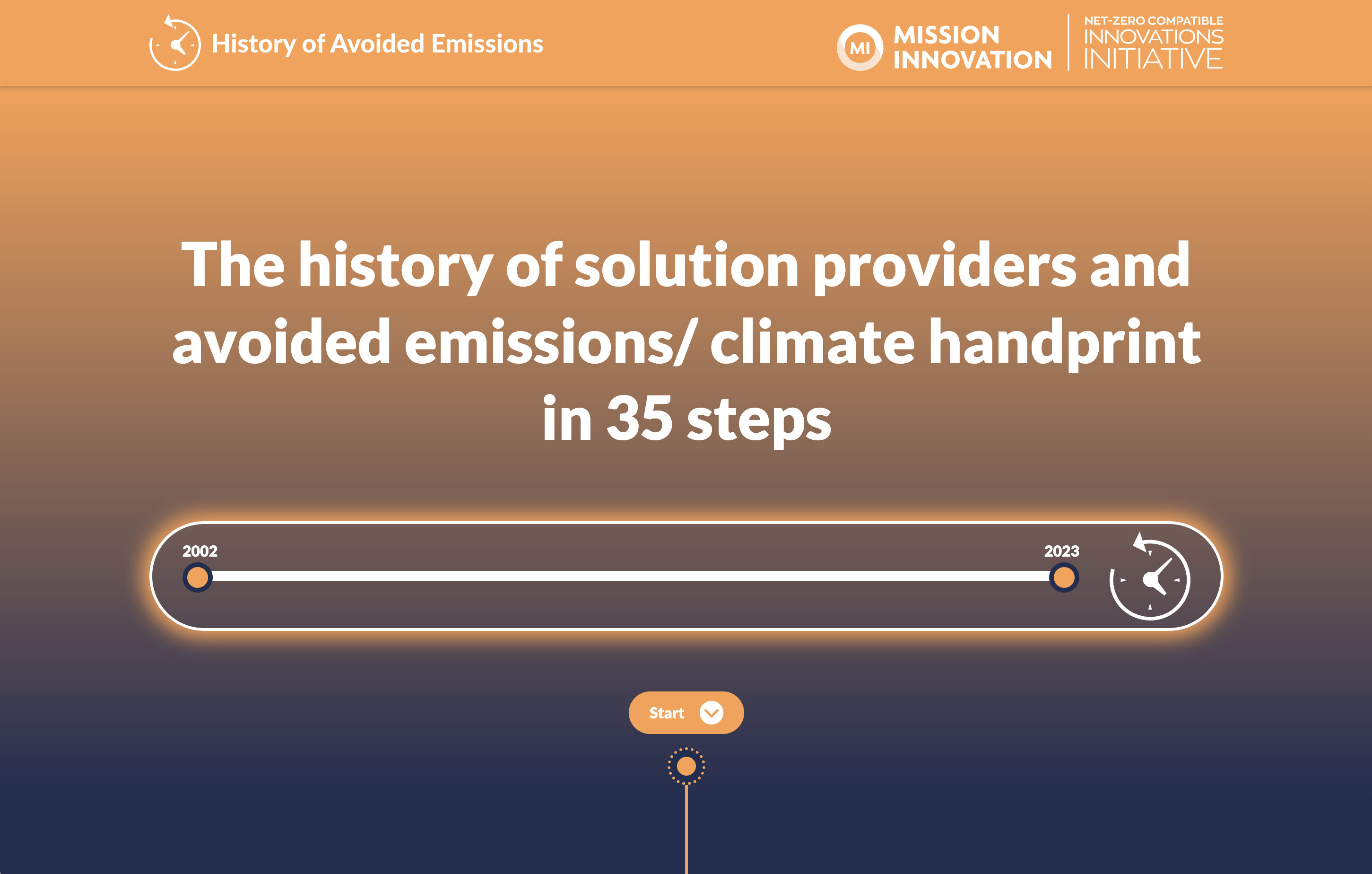 History of Avoided Emissions

MI MISSION INNOVATION

NET-ZERO COMPATIBLE INNOVATIONS INITIATIVE

The history of solution providers and avoided emissions/ climate handprint in 35 steps

2002

2023

Start